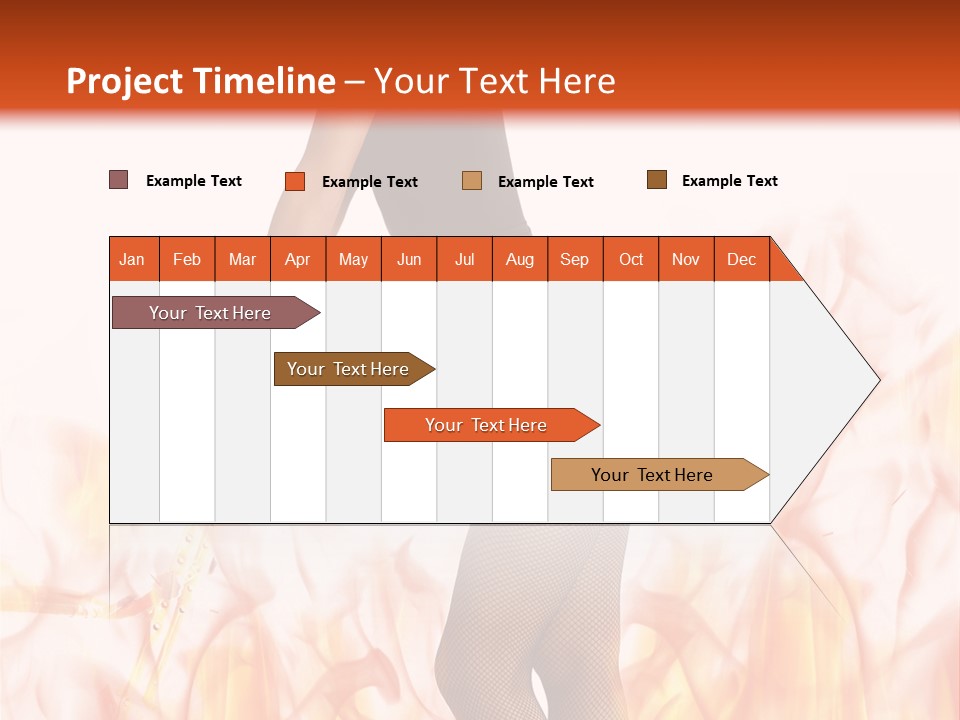 Project Timeline – Your Text Here

Example Text Example Text Example Text Example Text

| Jan | Feb | Mar | Apr | May | Jun | Jul | Aug | Sep | Oct | Nov | Dec |
|---|---|---|---|---|---|---|---|---|---|---|---|

Your Text Here

Your Text Here

Your Text Here

Your Text Here